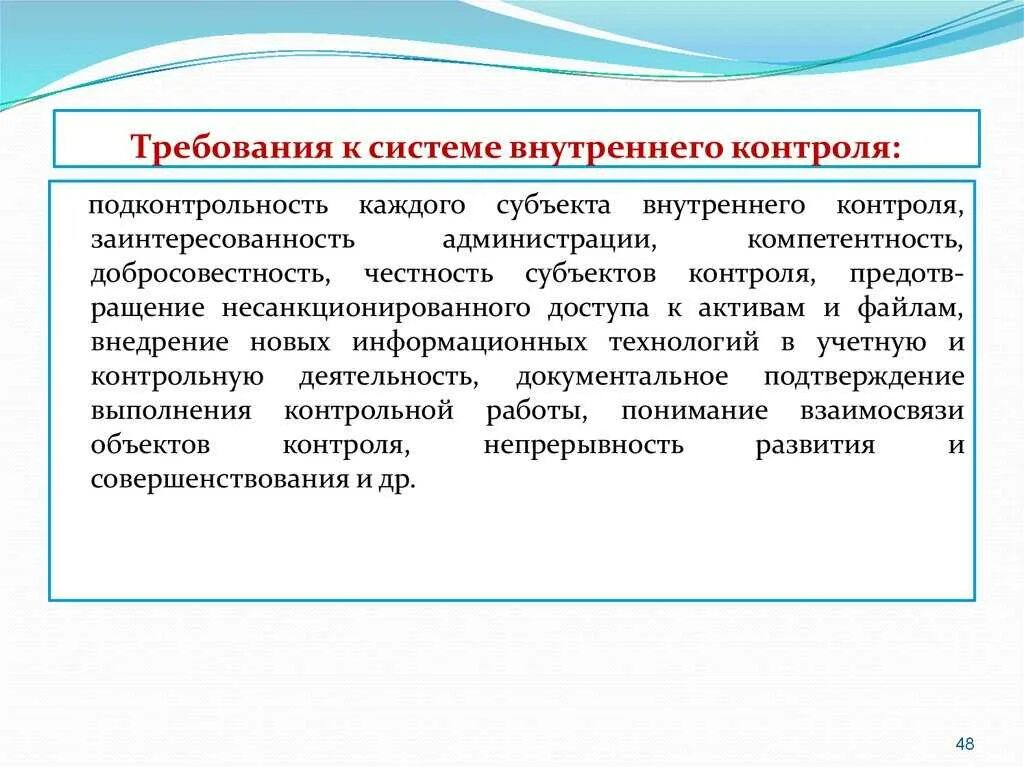 Требования к системе внутреннего контроля:

подконтрольность каждого субъекта внутреннего контроля, заинтересованность администрации, компетентность, добросовестность, честность субъектов контроля, предотвращение несанкционированного доступа к активам и файлам, внедрение новых информационных технологий в учетную и контрольную деятельность, документальное подтверждение выполнения контрольной работы, понимание взаимосвязи объектов контроля, непрерывность развития и совершенствования и др.

48